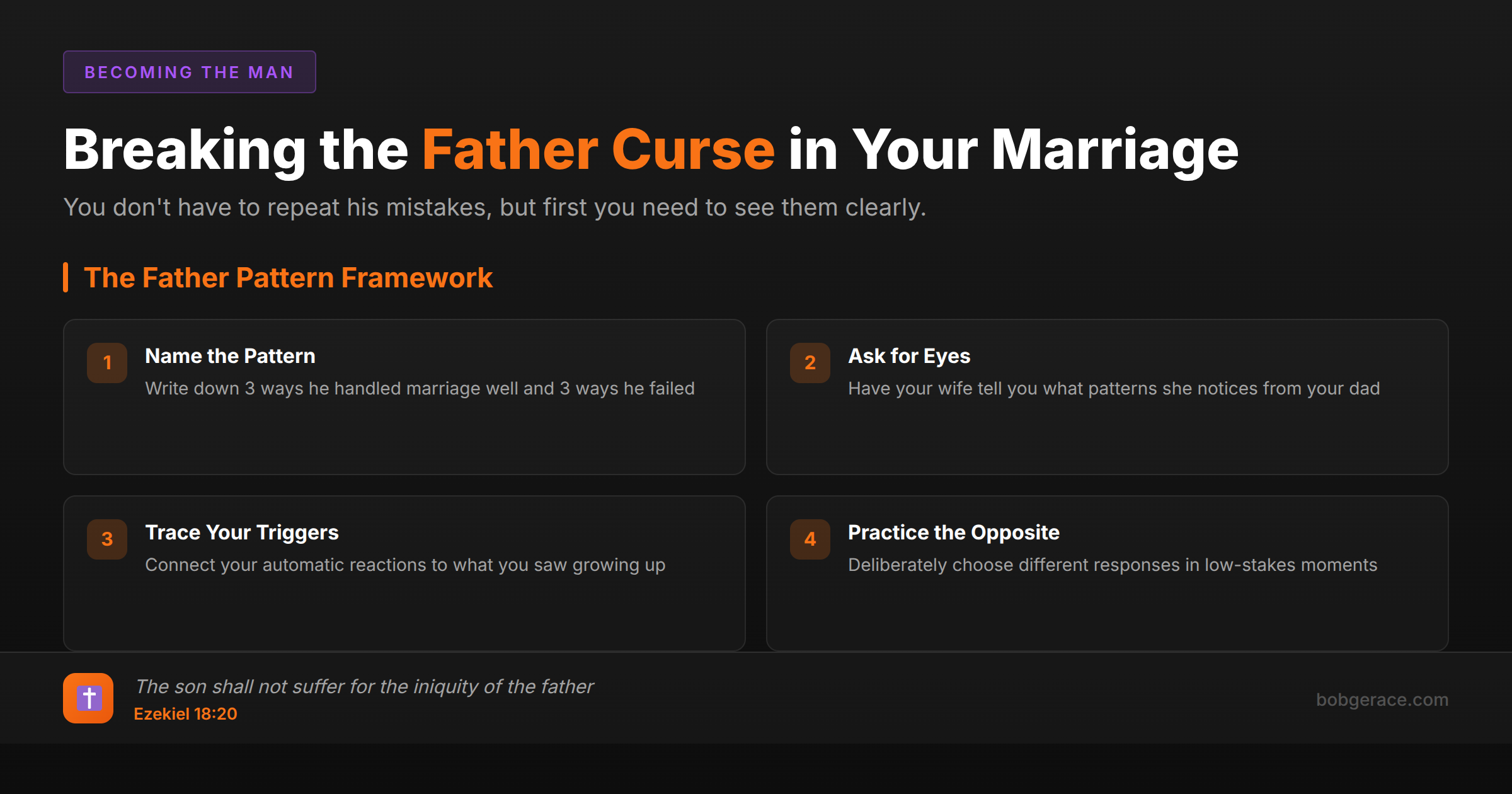 BECOMING THE MAN

Breaking the Father Curse in Your Marriage

You don't have to repeat his mistakes, but first you need to see them clearly.

The Father Pattern Framework

1
Name the Pattern
Write down 3 ways he handled marriage well and 3 ways he failed

2
Ask for Eyes
Have your wife tell you what patterns she notices from your dad

3
Trace Your Triggers
Connect your automatic reactions to what you saw growing up

4
Practice the Opposite
Deliberately choose different responses in low-stakes moments

The son shall not suffer for the iniquity of the father
Ezekiel 18:20

bobgerace.com